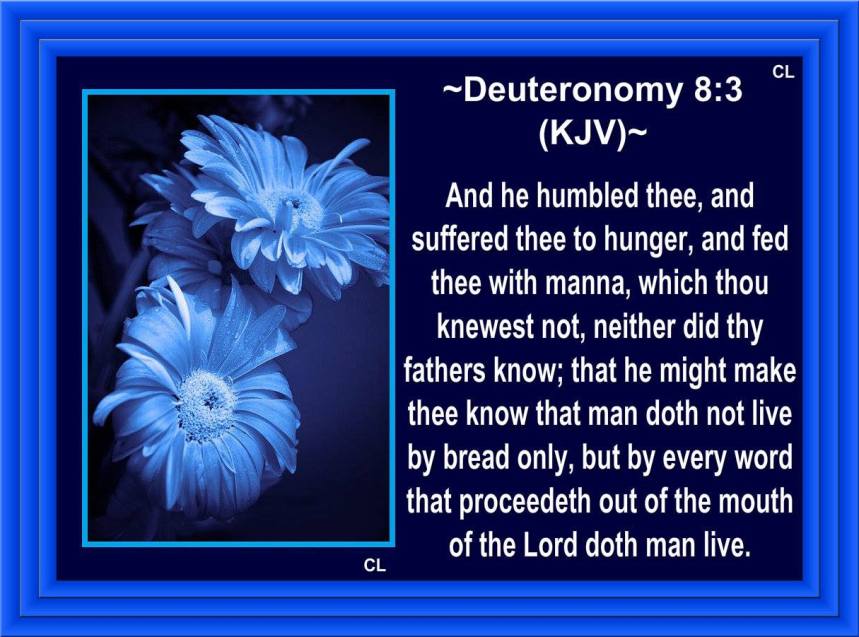 CL

~Deuteronomy 8:3 (KJV)~

And he humbled thee, and suffered thee to hunger, and fed thee with manna, which thou knewest not, neither did thy fathers know; that he might make thee know that man doth not live by bread only, but by every word that proceedeth out of the mouth of the Lord doth man live.

CL